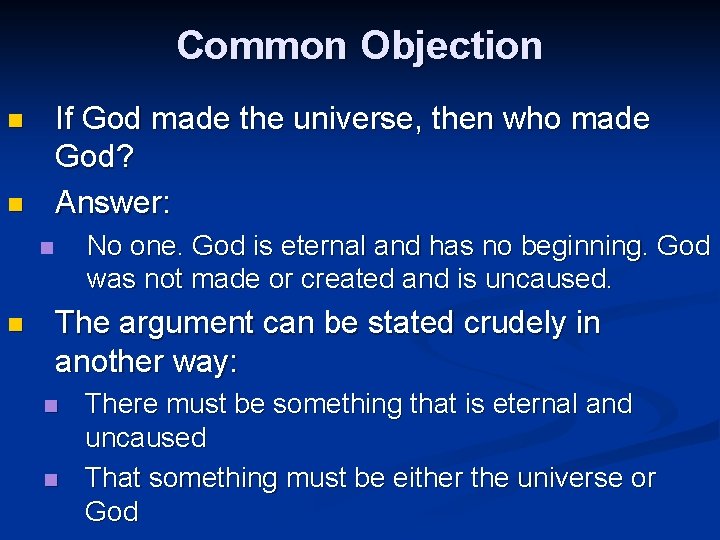 Common Objection

- If God made the universe, then who made God?
- Answer:
  - No one. God is eternal and has no beginning. God was not made or created and is uncaused.
- The argument can be stated crudely in another way:
  - There must be something that is eternal and uncaused
  - That something must be either the universe or God